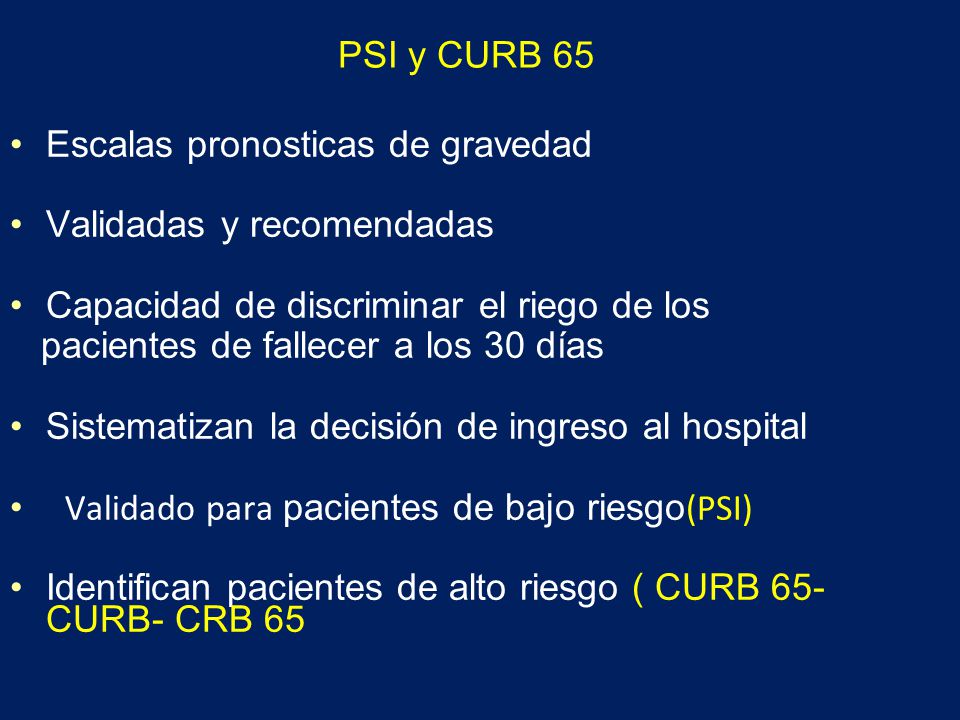 PSI y CURB 65

• Escalas pronosticas de gravedad

• Validadas y recomendadas

• Capacidad de discriminar el riego de los pacientes de fallecer a los 30 días

• Sistematizan la decisión de ingreso al hospital

• Validado para pacientes de bajo riesgo(PSI)

• Identifican pacientes de alto riesgo ( CURB 65- CURB- CRB 65